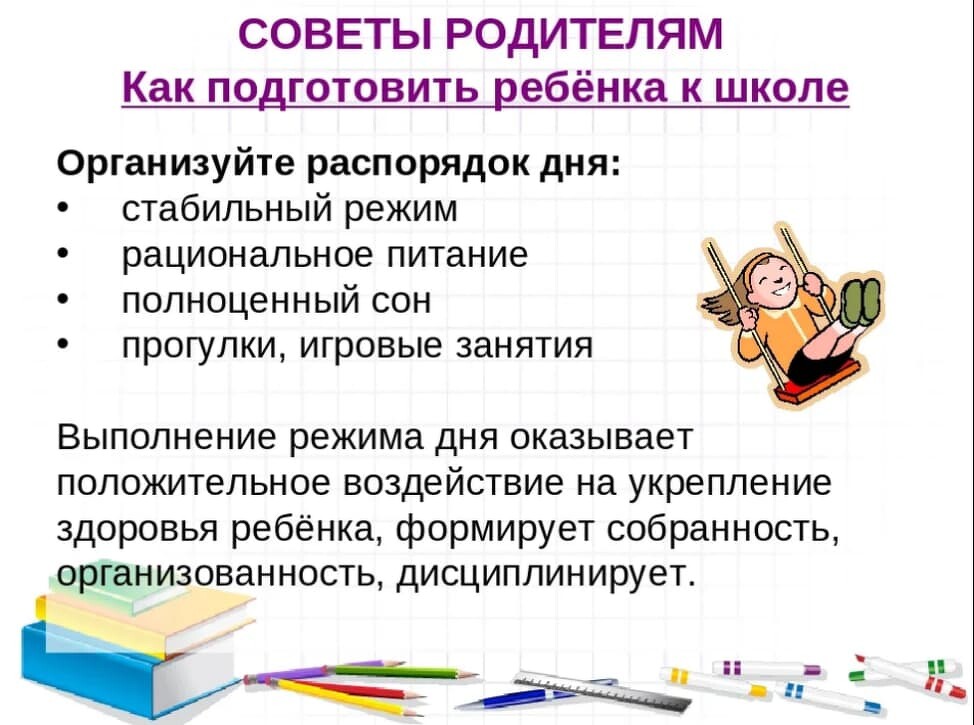 СОВЕТЫ РОДИТЕЛЯМ
Как подготовить ребёнка к школе

Организуйте распорядок дня:
• стабильный режим
• рациональное питание
• полноценный сон
• прогулки, игровые занятия

Выполнение режима дня оказывает положительное воздействие на укрепление здоровья ребёнка, формирует собранность, организованность, дисциплинирует.